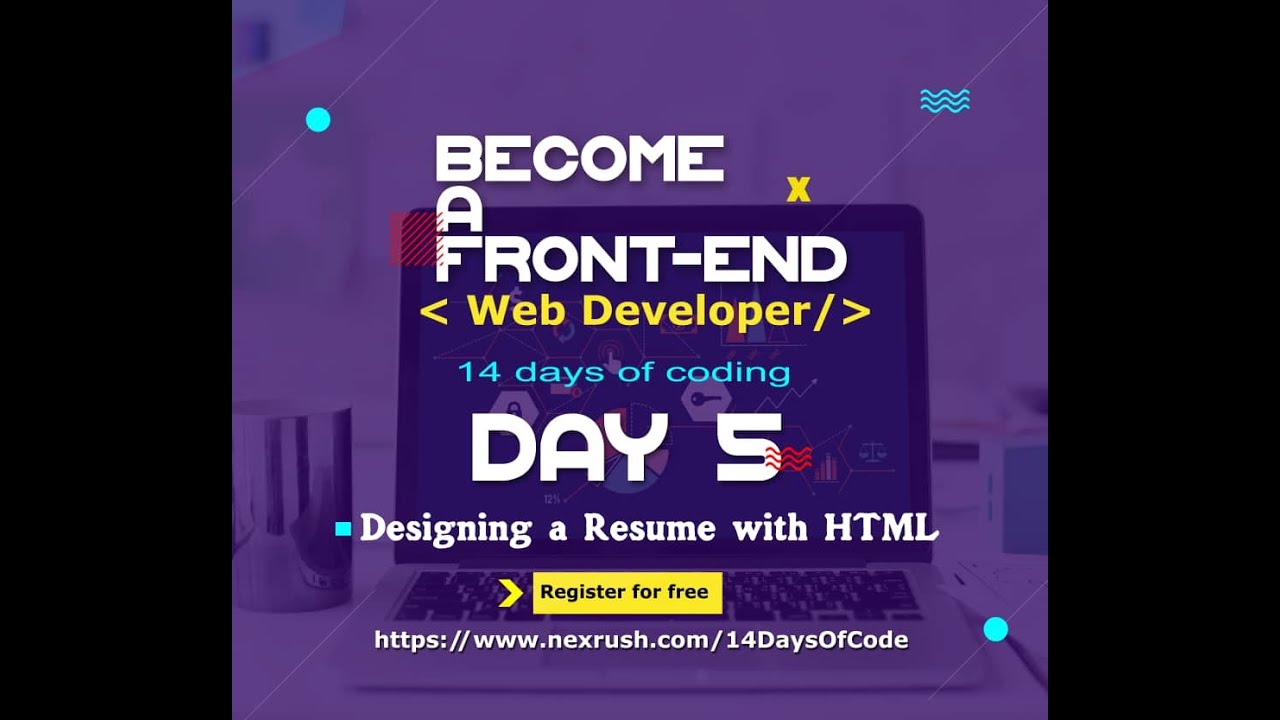 BECOME
A
FRONT-END
< Web Developer/>
14 days of coding
DAY 5
Designing a Resume with HTML
Register for free
https://www.nexrush.com/14DaysOfCode